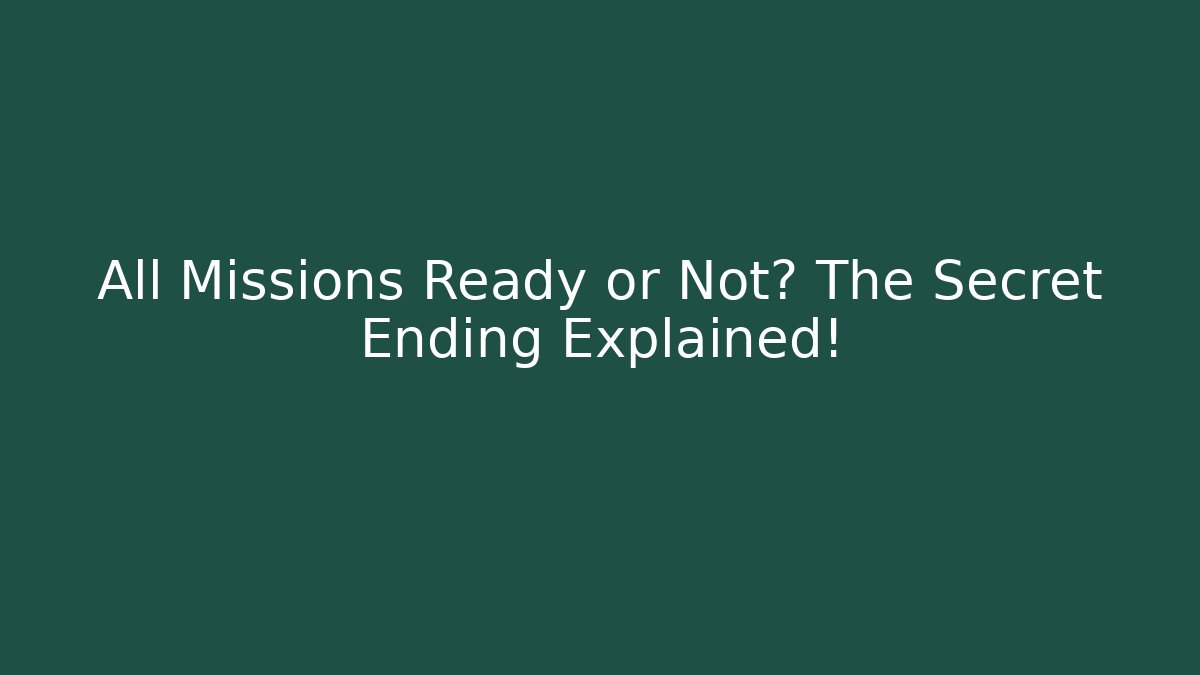 All Missions Ready or Not? The Secret Ending Explained!